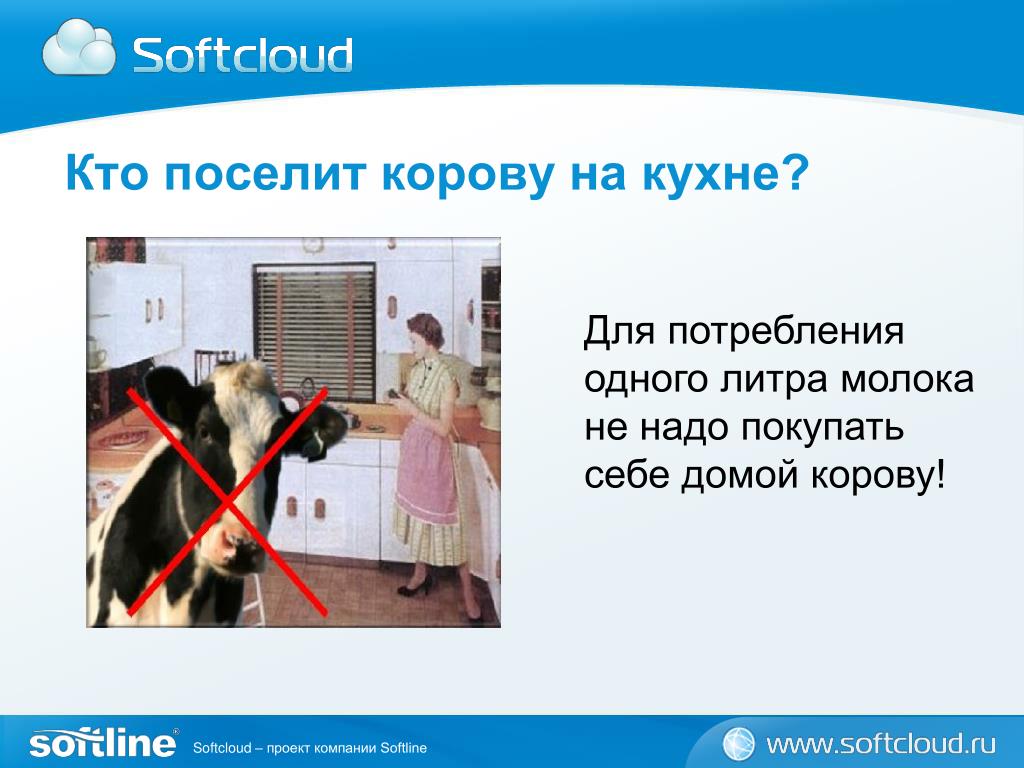 Softcloud

Кто поселит корову на кухне?

Для потребления одного литра молока не надо покупать себе домой корову!

softline®

Softcloud – проект компании Softline

www.softcloud.ru